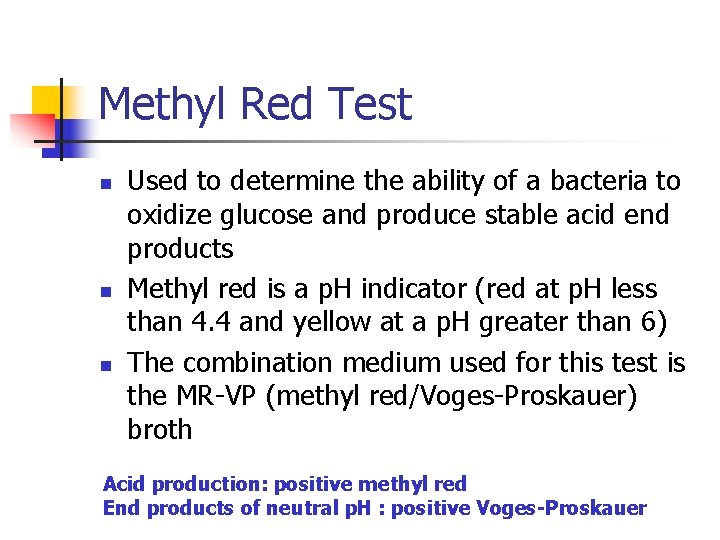 Methyl Red Test

- Used to determine the ability of a bacteria to oxidize glucose and produce stable acid end products
- Methyl red is a pH indicator (red at pH less than 4.4 and yellow at a pH greater than 6)
- The combination medium used for this test is the MR-VP (methyl red/Voges-Proskauer) broth

Acid production: positive methyl red
End products of neutral pH : positive Voges-Proskauer